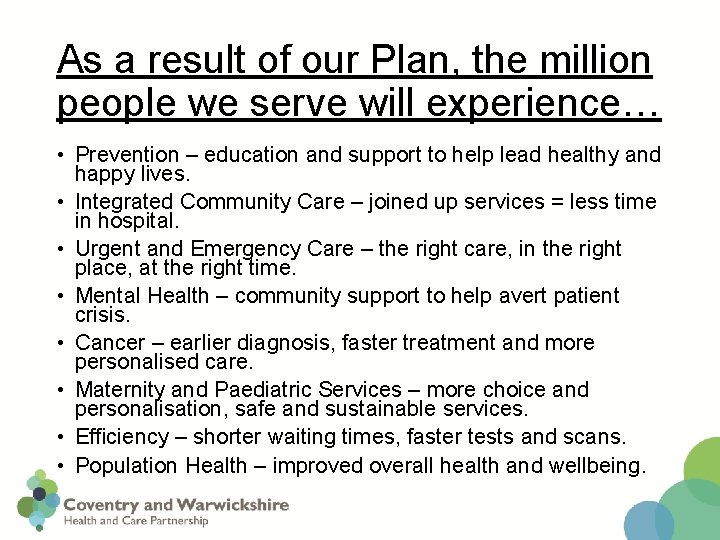 As a result of our Plan, the million people we serve will experience…

• Prevention – education and support to help lead healthy and happy lives.
• Integrated Community Care – joined up services = less time in hospital.
• Urgent and Emergency Care – the right care, in the right place, at the right time.
• Mental Health – community support to help avert patient crisis.
• Cancer – earlier diagnosis, faster treatment and more personalised care.
• Maternity and Paediatric Services – more choice and personalisation, safe and sustainable services.
• Efficiency – shorter waiting times, faster tests and scans.
• Population Health – improved overall health and wellbeing.

Coventry and Warwickshire
Health and Care Partnership